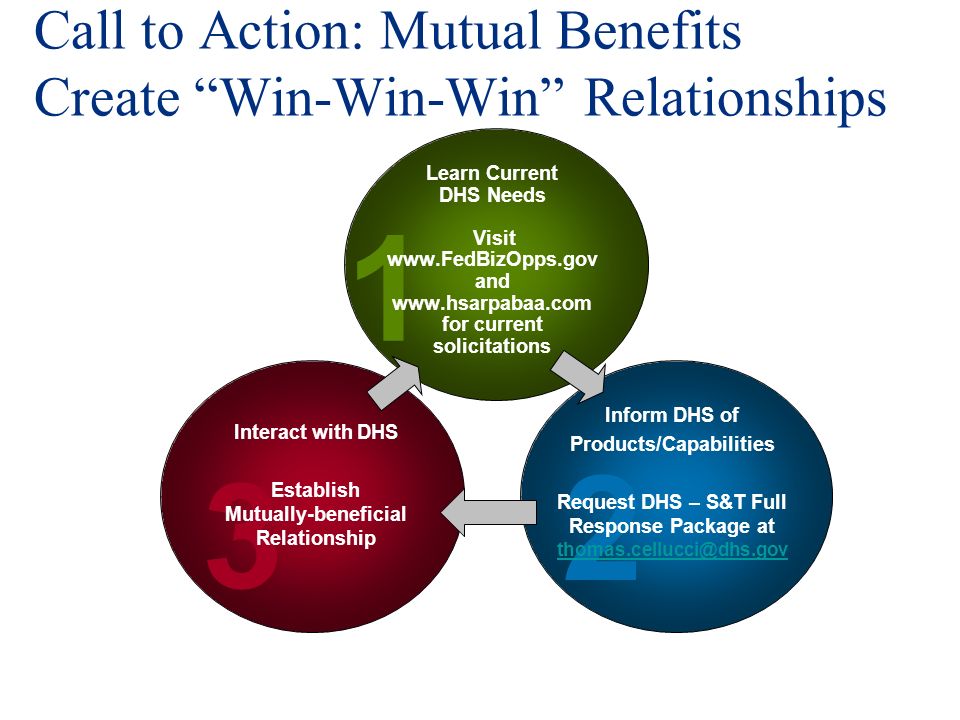 Call to Action: Mutual Benefits
Create “Win-Win-Win” Relationships

1

Learn Current DHS Needs

Visit www.FedBizOpps.gov and www.hsarpabaa.com for current solicitations

2

Inform DHS of Products/Capabilities

Request DHS – S&T Full Response Package at thomas.cellucci@dhs.gov

3

Interact with DHS

Establish Mutually-beneficial Relationship